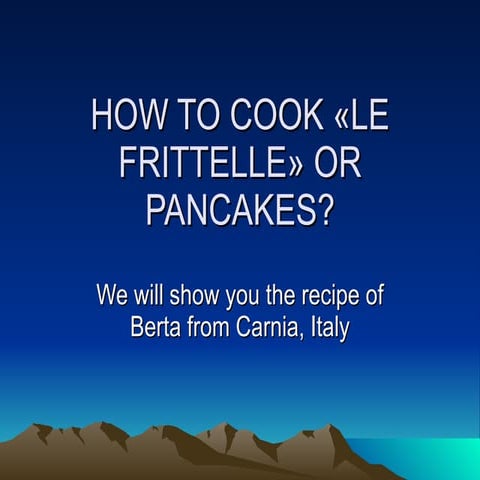 HOW TO COOK «LE FRITTELLE» OR PANCAKES?

We will show you the recipe of Berta from Carnia, Italy